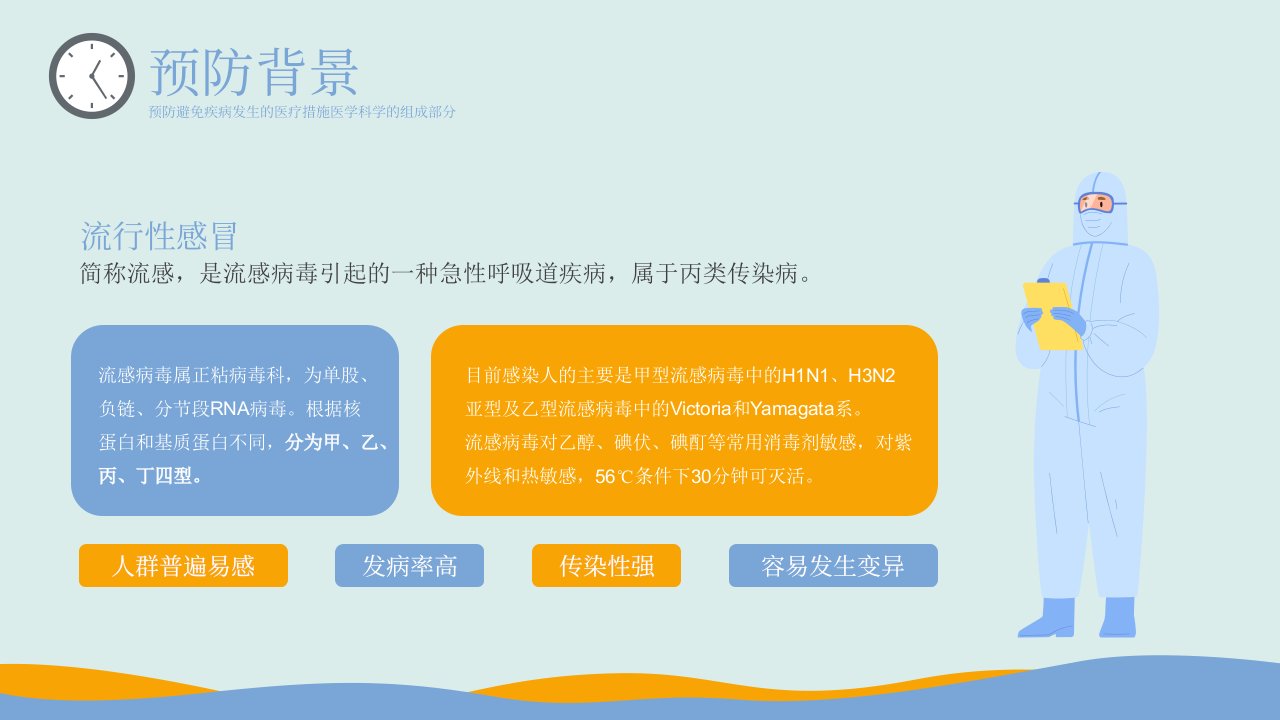 预防背景

预防避免疾病发生的医疗措施医学科学的组成部分

流行性感冒

简称流感，是流感病毒引起的一种急性呼吸道疾病，属于丙类传染病。

流感病毒属正粘病毒科，为单股、负链、分节段RNA病毒。根据核蛋白和基质蛋白不同，分为甲、乙、丙、丁四型。

目前感染人的主要是甲型流感病毒中的H1N1、H3N2亚型及乙型流感病毒中的Victoria和Yamagata系。

流感病毒对乙醇、碘伏、碘酊等常用消毒剂敏感，对紫外线和热敏感，56℃条件下30分钟可灭活。

人群普遍易感

发病率高

传染性强

容易发生变异